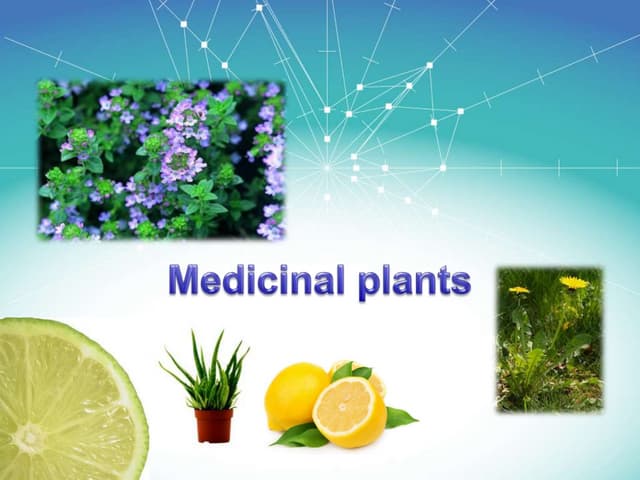 Medicinal plants